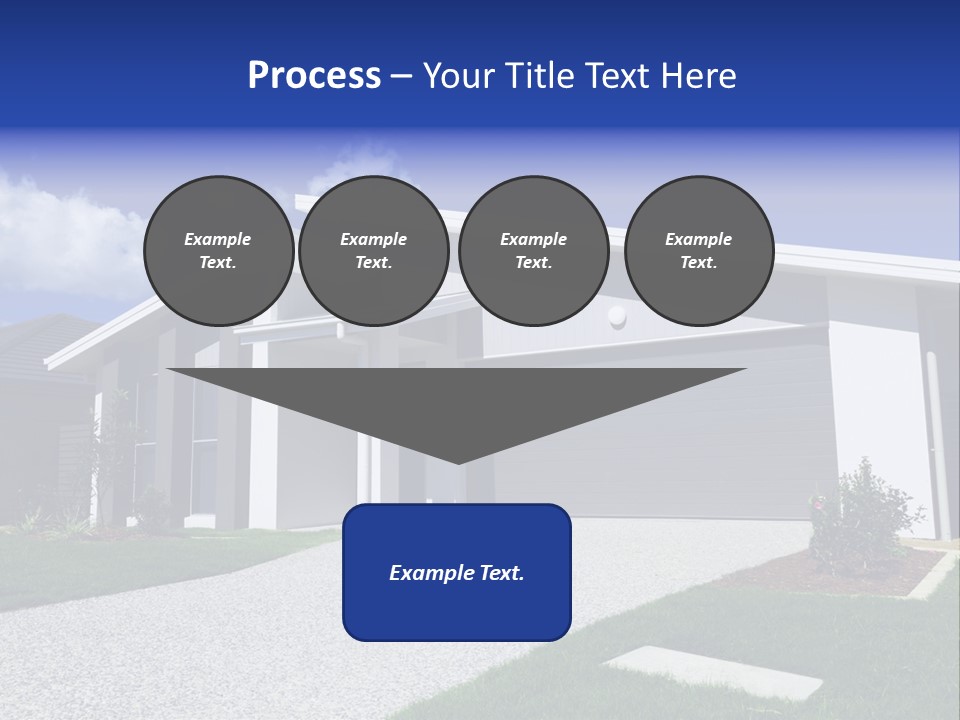 Process – Your Title Text Here

Example Text.

Example Text.

Example Text.

Example Text.

Example Text.